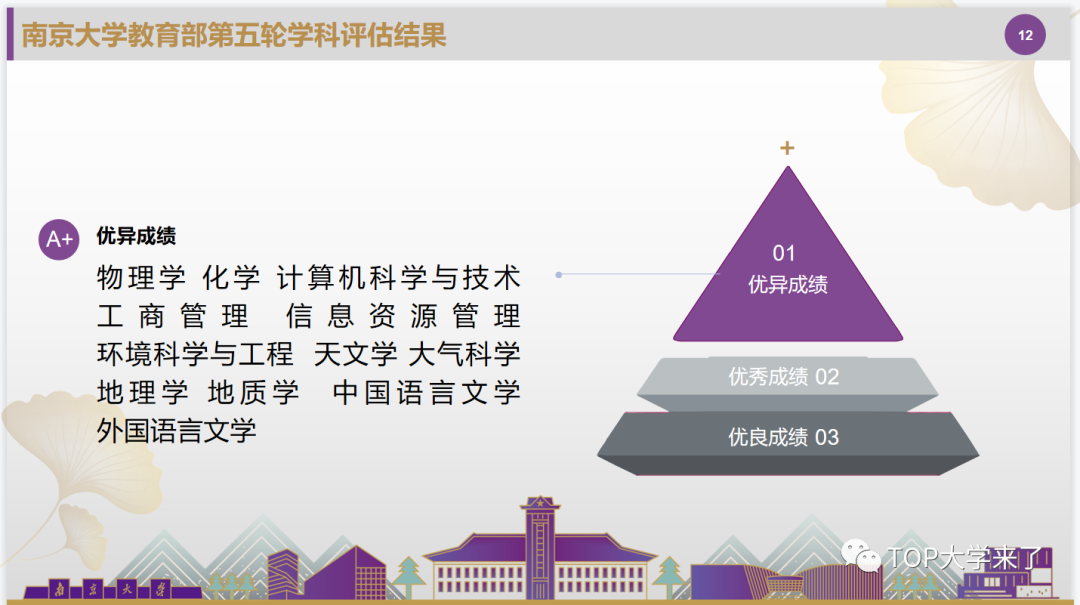 南京大学教育部第五轮学科评估结果

12

A+ 优异成绩

物理学 化学 计算机科学与技术 工商管理 信息资源管理 环境科学与工程 天文学 大气科学 地理学 地质学 中国语言文学 外国语言文学

+

01
优异成绩

优秀成绩 02

优良成绩 03

南京大学

TOP大学来了